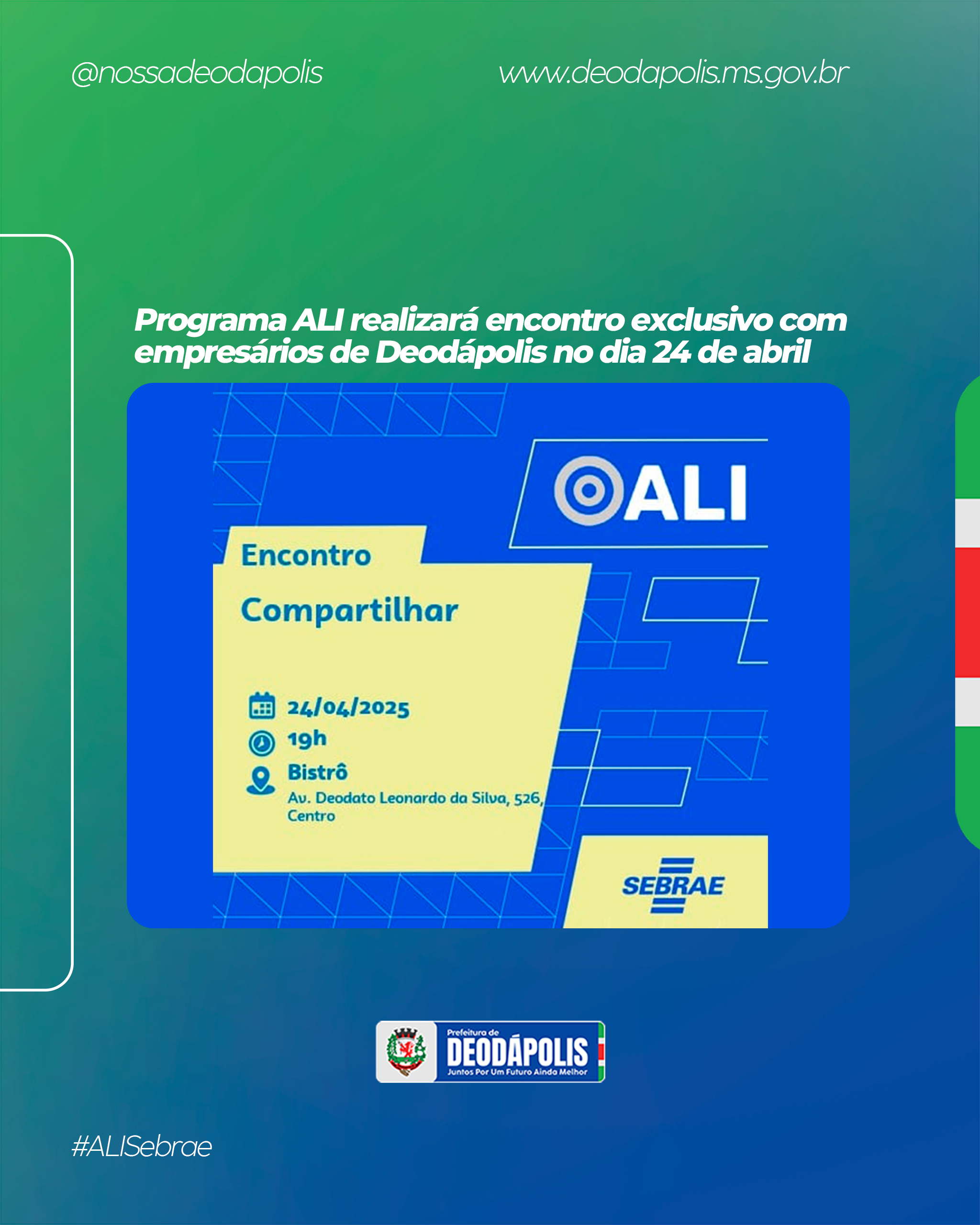 @nossadeodapolis

www.deodapolis.ms.gov.br

Programa ALI realizará encontro exclusivo com empresários de Deodápolis no dia 24 de abril

ALI

Encontro

Compartilhar

24/04/2025

19h

Bistrô

Av. Deodato Leonardo da Silva, 526, Centro

SEBRAE

Prefeitura de

DEODÁPOLIS

Juntos Por Um Futuro Ainda Melhor

#ALISebrae